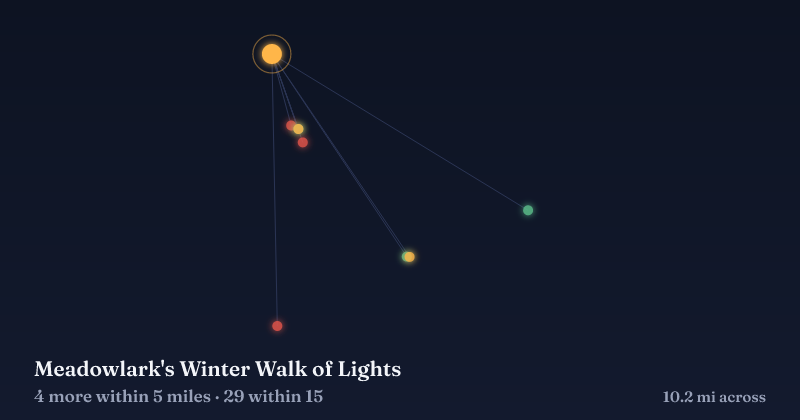 Meadowlark's Winter Walk of Lights

4 more within 5 miles · 29 within 15

10.2 mi across